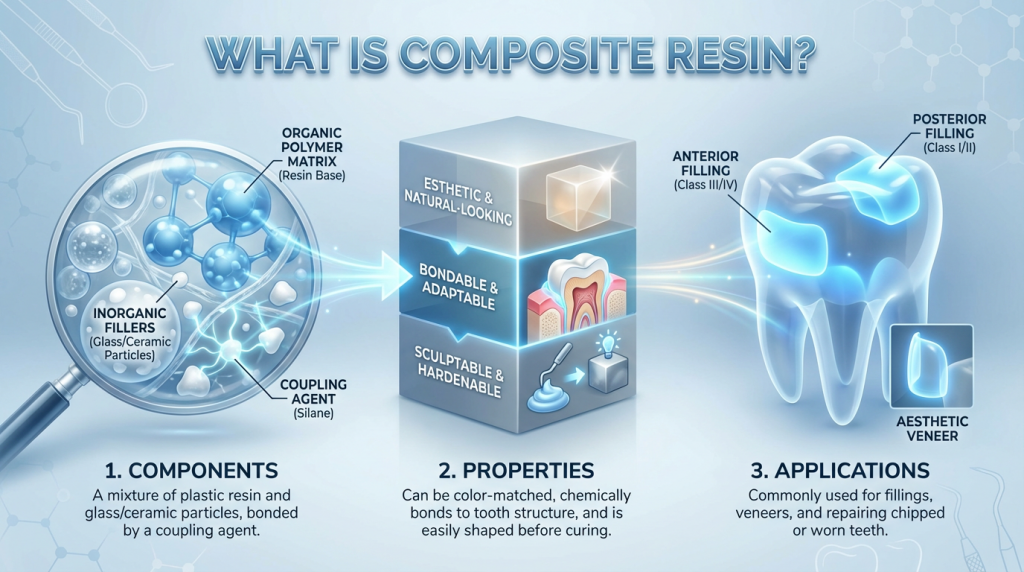 WHAT IS COMPOSITE RESIN?

ORGANIC POLYMER MATRIX (Resin Base)

INORGANIC FILLERS (Glass/Ceramic Particles)

COUPLING AGENT (Silane)

ESTHETIC & NATURAL-LOOKING

BONDABLE & ADAPTABLE

SCULPTABLE & HARDENABLE

ANTERIOR FILLING (Class III/IV)

POSTERIOR FILLING (Class I/II)

AESTHETIC VENEER

1. COMPONENTS

A mixture of plastic resin and glass/ceramic particles, bonded by a coupling agent.

2. PROPERTIES

Can be color-matched, chemically bonds to tooth structure, and is easily shaped before curing.

3. APPLICATIONS

Commonly used for fillings, veneers, and repairing chipped or worn teeth.